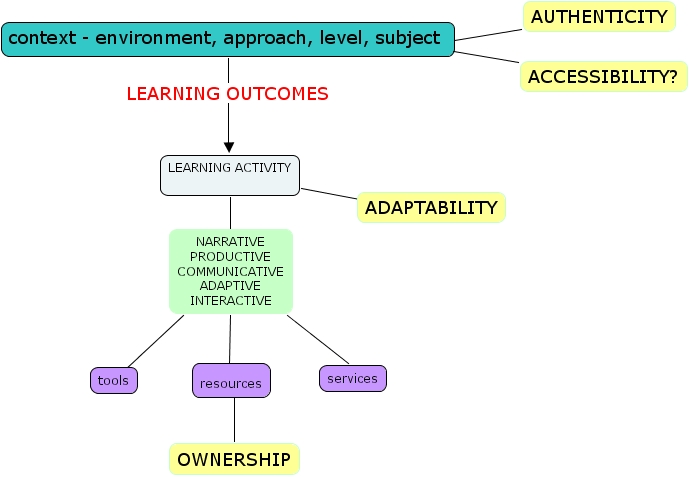 context - environment, approach, level, subject

AUTHENTICITY

ACCESSIBILITY?

LEARNING OUTCOMES

LEARNING ACTIVITY

ADAPTABILITY

NARRATIVE
PRODUCTIVE
COMMUNICATIVE
ADAPTIVE
INTERACTIVE

tools

resources

services

OWNERSHIP